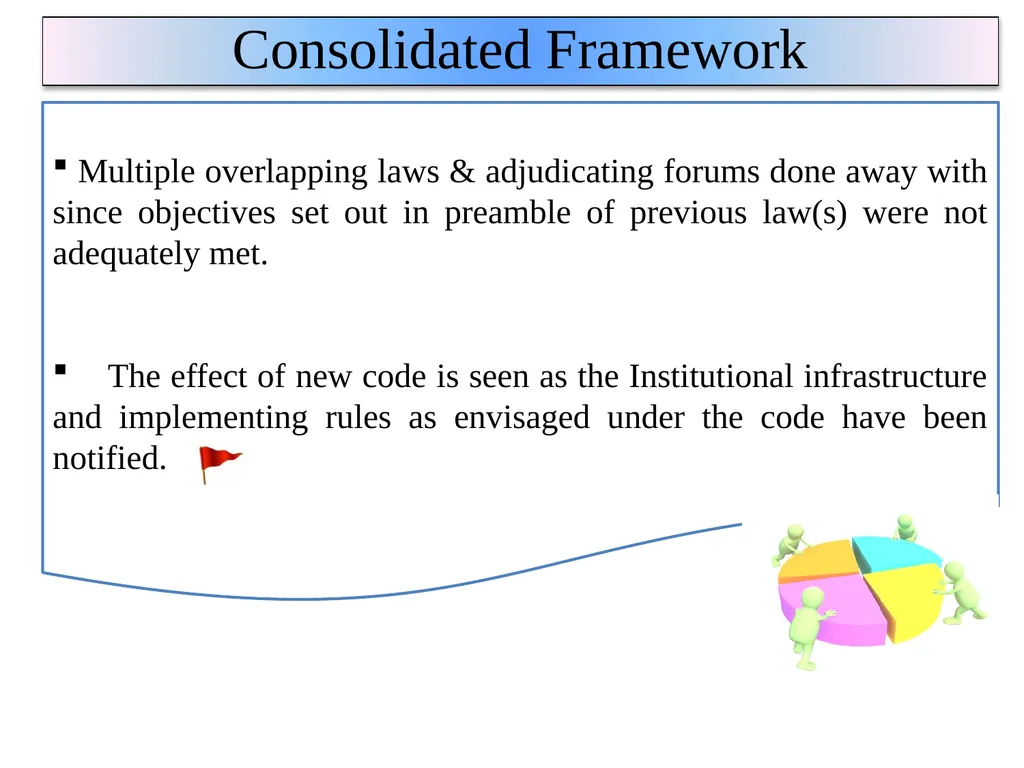 Consolidated Framework

▪ Multiple overlapping laws & adjudicating forums done away with since objectives set out in preamble of previous law(s) were not adequately met.

▪ The effect of new code is seen as the Institutional infrastructure and implementing rules as envisaged under the code have been notified.